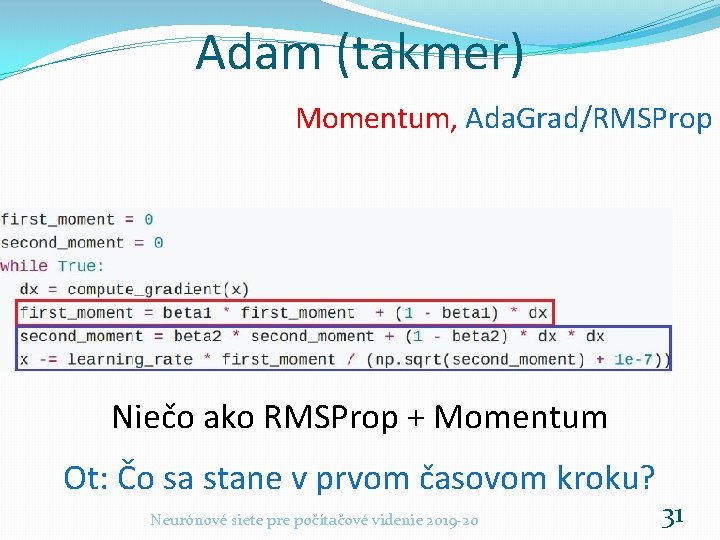 Adam (takmer)

Momentum, AdaGrad/RMSProp

first_moment = 0
second_moment = 0
while True:
  dx = compute_gradient(x)
  first_moment = beta1 * first_moment  + (1 - beta1) * dx
  second_moment = beta2 * second_moment + (1 - beta2) * dx * dx
  x -= learning_rate * first_moment / (np.sqrt(second_moment) + 1e-7))

Niečo ako RMSProp + Momentum

Ot: Čo sa stane v prvom časovom kroku?

Neurónové siete pre počítačové videnie 2019-20

31